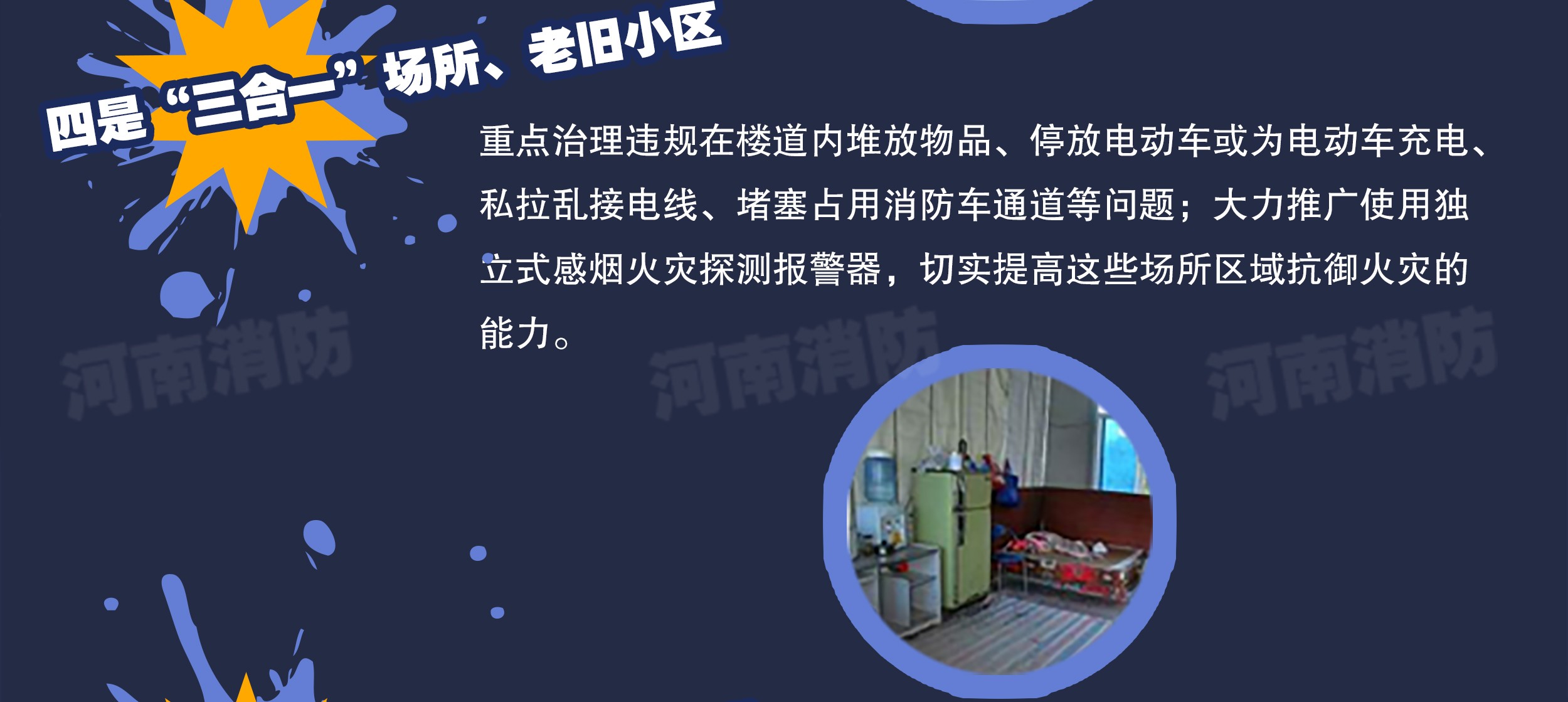 四是“三合一”场所、老旧小区

重点治理违规在楼道内堆放物品、停放电动车或为电动车充电、私拉乱接电线、堵塞占用消防车通道等问题；大力推广使用独立式感烟火灾探测报警器，切实提高这些场所区域抗御火灾的能力。

河南消防 河南消防 河南消防